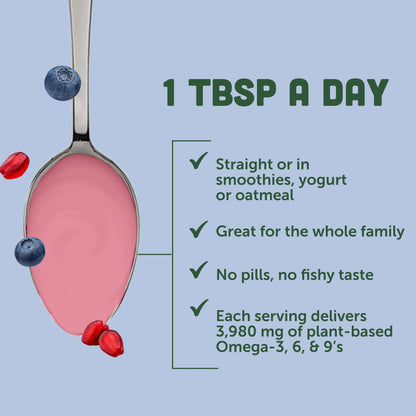 1 TBSP A DAY

✓ Straight or in smoothies, yogurt or oatmeal

✓ Great for the whole family

✓ No pills, no fishy taste

✓ Each serving delivers 3,980 mg of plant-based Omega-3, 6, & 9's